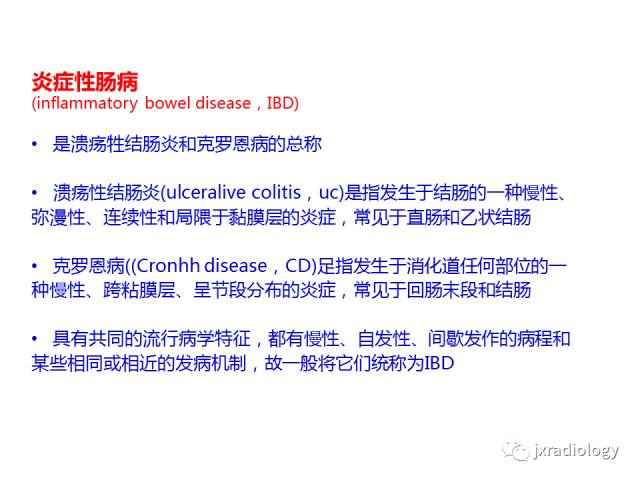 炎症性肠病
(inflammatory bowel disease，IBD)

• 是溃疡性结肠炎和克罗恩病的总称

• 溃疡性结肠炎(ulceralive colitis，uc)是指发生于结肠的一种慢性、弥漫性、连续性和局限于黏膜层的炎症，常见于直肠和乙状结肠

• 克罗恩病((Cronhh disease，CD)足指发生于消化道任何部位的一种慢性、跨粘膜层、呈节段分布的炎症，常见于回肠末段和结肠

• 具有共同的流行病学特征，都有慢性、自发性、间歇发作的病程和某些相同或相近的发病机制，故一般将它们统称为IBD

jxradiology